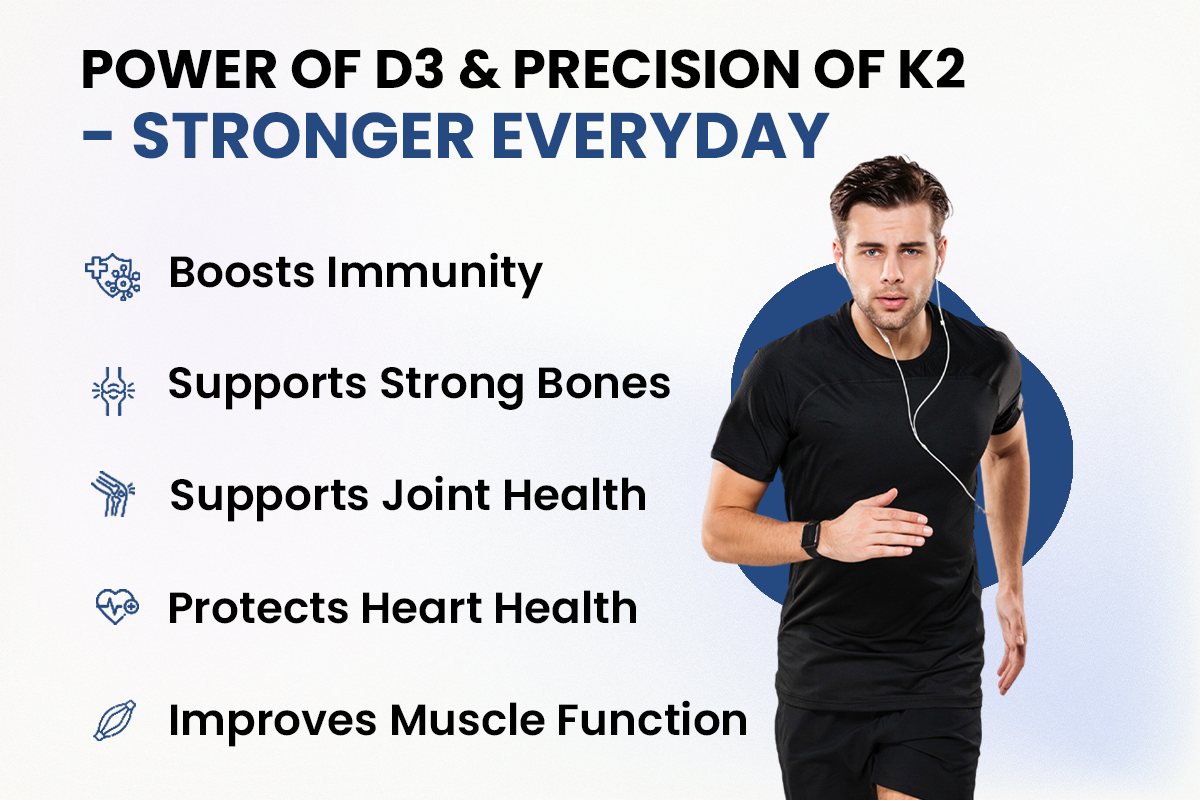 POWER OF D3 & PRECISION OF K2
- STRONGER EVERYDAY

Boosts Immunity

Supports Strong Bones

Supports Joint Health

Protects Heart Health

Improves Muscle Function